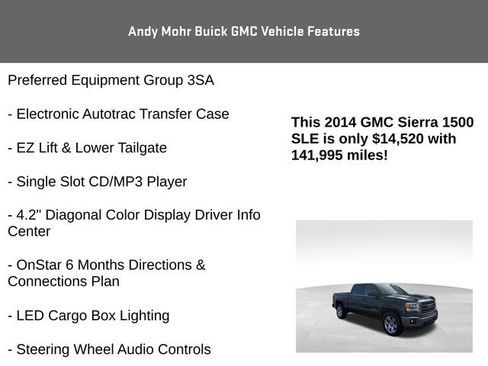 Andy Mohr Buick GMC Vehicle Features

Preferred Equipment Group 3SA

- Electronic Autotrac Transfer Case

- EZ Lift & Lower Tailgate

- Single Slot CD/MP3 Player

- 4.2" Diagonal Color Display Driver Info Center

- OnStar 6 Months Directions & Connections Plan

- LED Cargo Box Lighting

- Steering Wheel Audio Controls

This 2014 GMC Sierra 1500 SLE is only $14,520 with 141,995 miles!